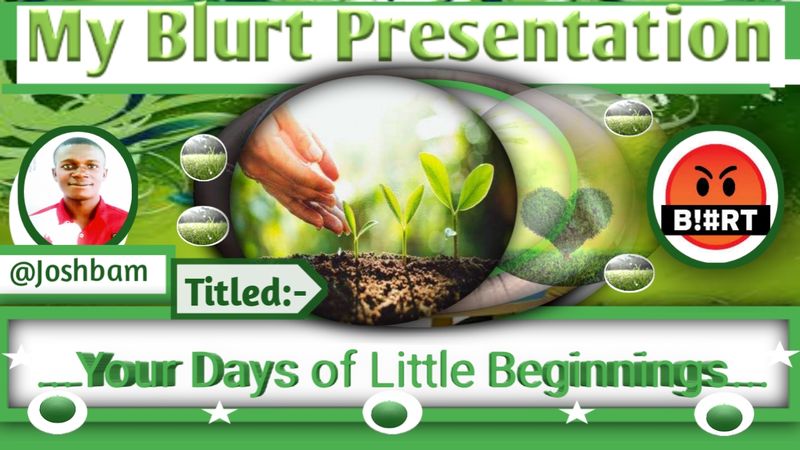 My Blurt Presentation

B!#RT

@Joshbam

Titled:-

__Your Days of Little Beginnings__